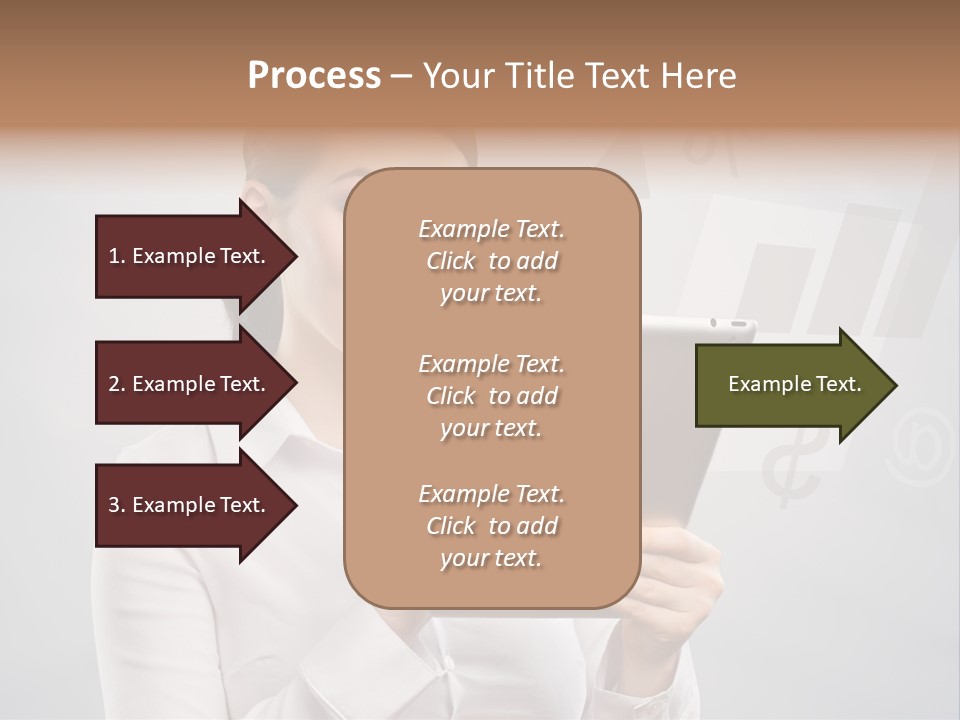 Process – Your Title Text Here

1. Example Text.

2. Example Text.

3. Example Text.

Example Text. Click to add your text.

Example Text. Click to add your text.

Example Text. Click to add your text.

Example Text.